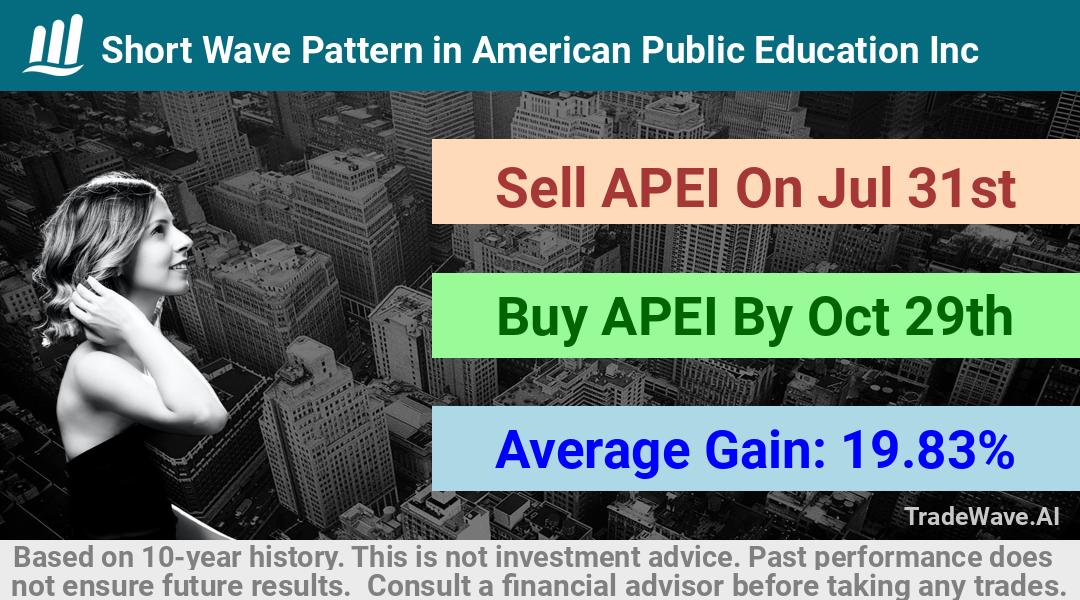 Short Wave Pattern in American Public Education Inc

Sell APEI On Jul 31st

Buy APEI By Oct 29th

Average Gain: 19.83%

TradeWave.AI

Based on 10-year history. This is not investment advice. Past performance does not ensure future results. Consult a financial advisor before taking any trades.